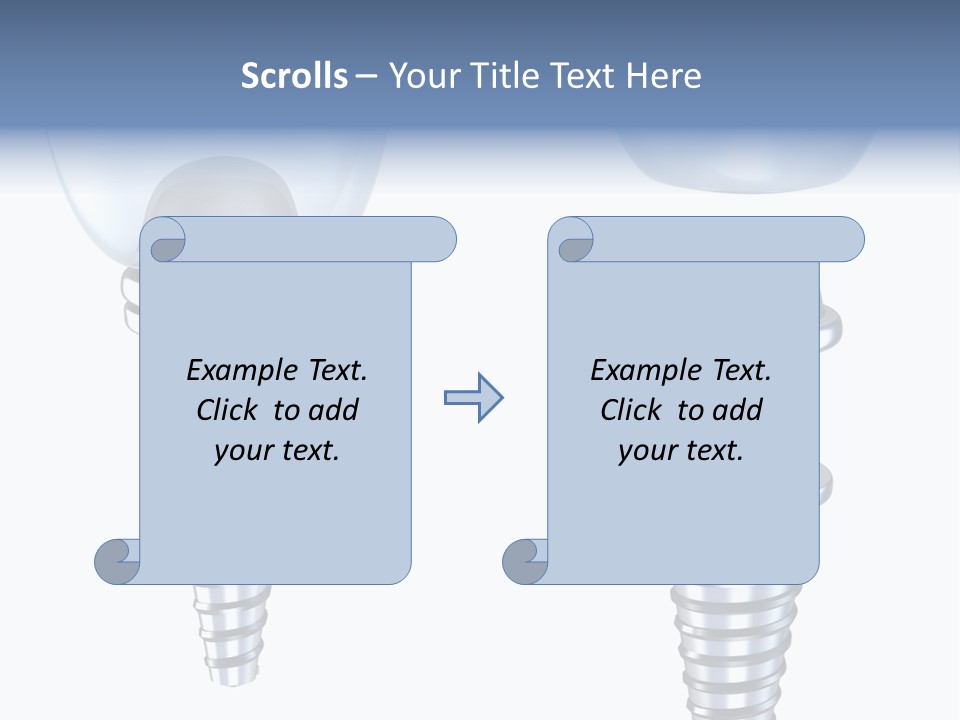 Scrolls – Your Title Text Here

Example Text. Click to add your text.

Example Text. Click to add your text.